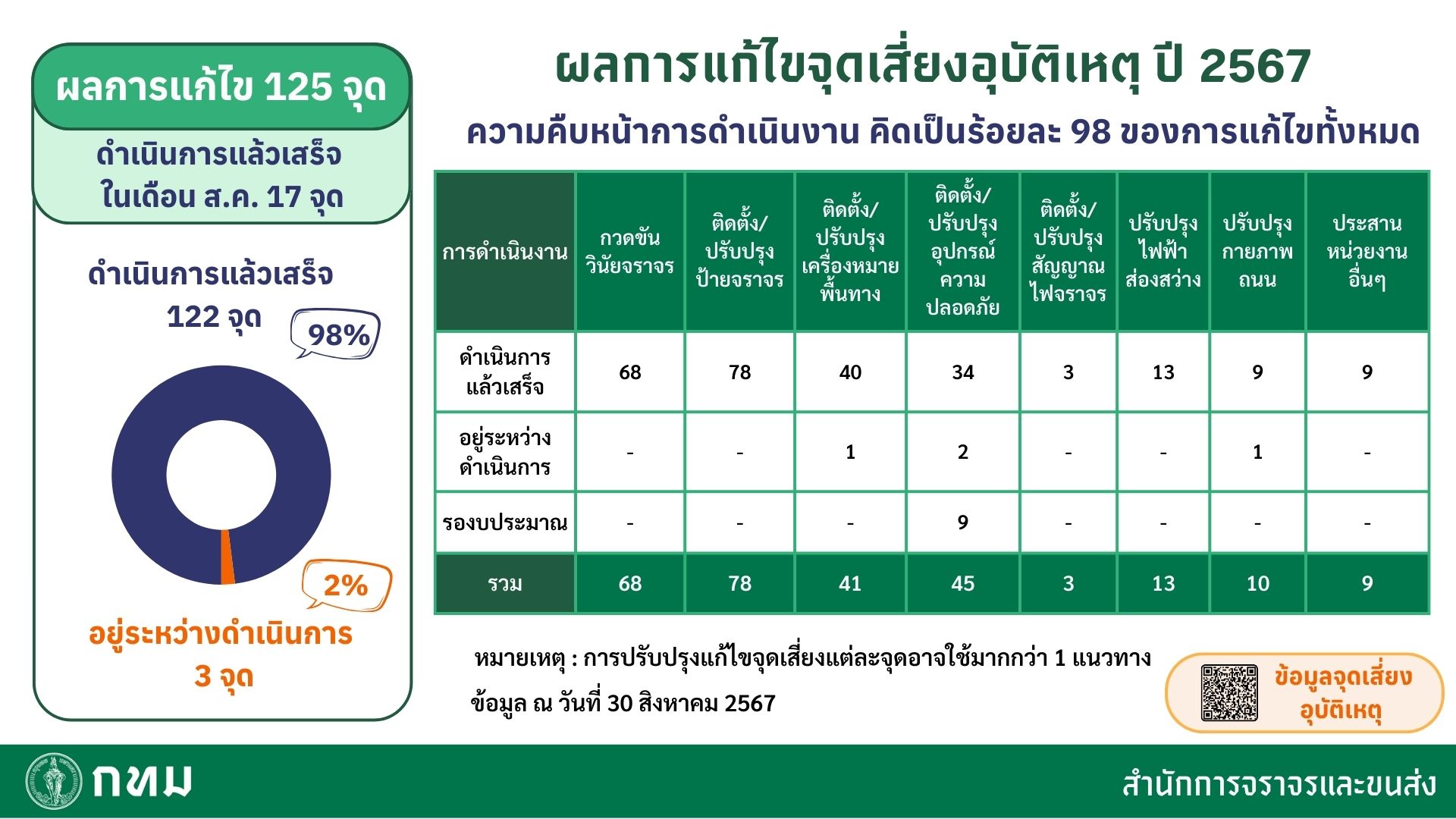 ผลการแก้ไข 125 จุด

ดำเนินการแล้วเสร็จ ในเดือน ส.ค. 17 จุด

ดำเนินการแล้วเสร็จ 122 จุด

98%

2%

อยู่ระหว่างดำเนินการ 3 จุด

ผลการแก้ไขจุดเสี่ยงอุบัติเหตุ ปี 2567

ความคืบหน้าการดำเนินงาน คิดเป็นร้อยละ 98 ของการแก้ไขทั้งหมด

| การดำเนินงาน | กวดขันวินัยจราจร | ติดตั้ง/ปรับปรุงป้ายจราจร | ติดตั้ง/ปรับปรุงเครื่องหมายพื้นทาง | ติดตั้ง/ปรับปรุงอุปกรณ์ความปลอดภัย | ติดตั้ง/ปรับปรุงสัญญาณไฟจราจร | ปรับปรุงไฟฟ้าส่องสว่าง | ปรับปรุงกายภาพถนน | ประสานหน่วยงานอื่นๆ |
|---|---|---|---|---|---|---|---|---|
| ดำเนินการแล้วเสร็จ | 68 | 78 | 40 | 34 | 3 | 13 | 9 | 9 |
| อยู่ระหว่างดำเนินการ | - | - | 1 | 2 | - | - | 1 | - |
| รองบประมาณ | - | - | - | 9 | - | - | - | - |
| รวม | 68 | 78 | 41 | 45 | 3 | 13 | 10 | 9 |

หมายเหตุ : การปรับปรุงแก้ไขจุดเสี่ยงแต่ละจุดอาจใช้มากกว่า 1 แนวทาง

ข้อมูล ณ วันที่ 30 สิงหาคม 2567

ข้อมูลจุดเสี่ยงอุบัติเหตุ

กทม

สำนักการจราจรและขนส่ง